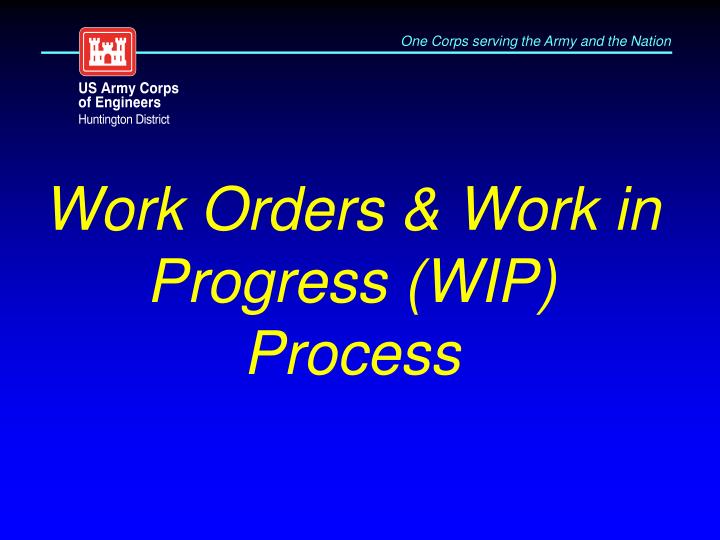 One Corps serving the Army and the Nation

US Army Corps of Engineers
Huntington District

Work Orders & Work in Progress (WIP) Process